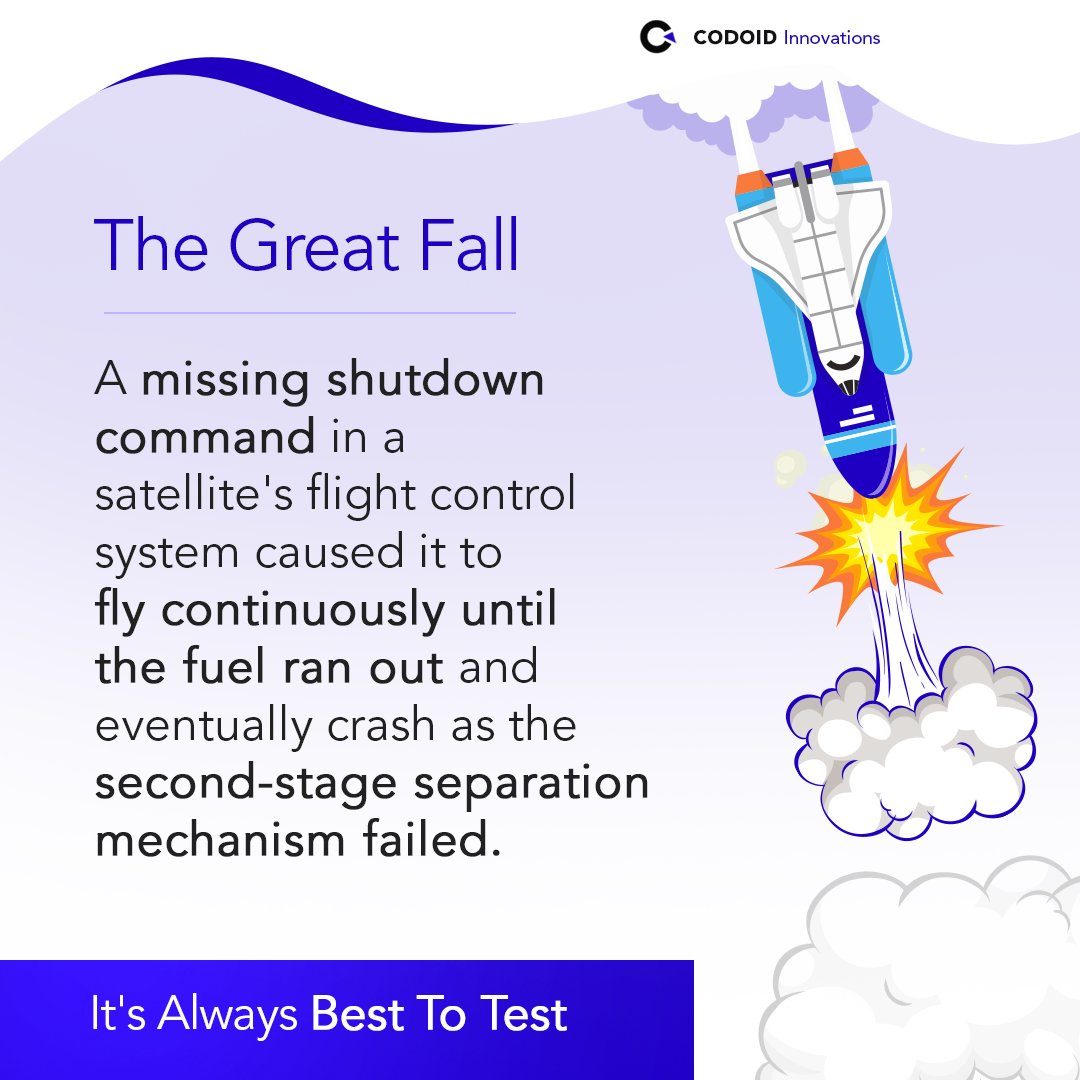 CODOID Innovations

The Great Fall

A missing shutdown command in a satellite's flight control system caused it to fly continuously until the fuel ran out and eventually crash as the second-stage separation mechanism failed.

It's Always Best To Test